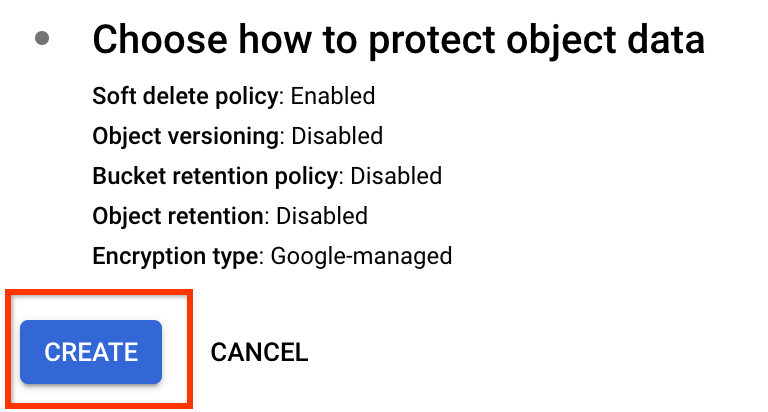 Choose how to protect object data

Soft delete policy: Enabled

Object versioning: Disabled

Bucket retention policy: Disabled

Object retention: Disabled

Encryption type: Google-managed

CREATE

CANCEL